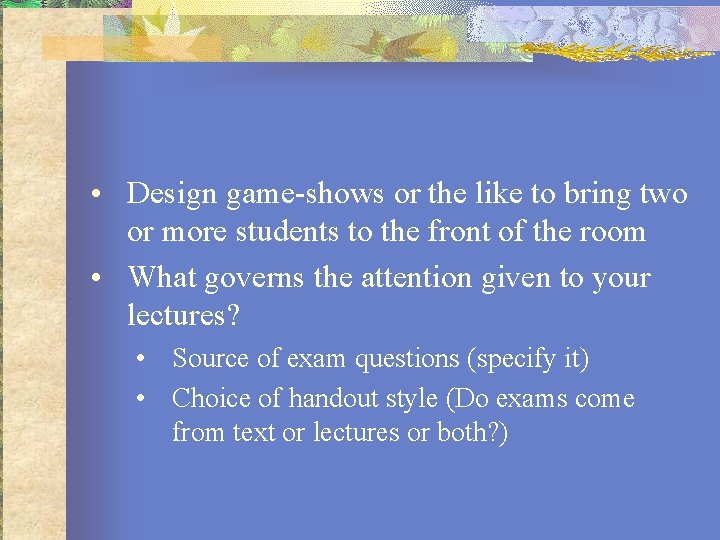 • Design game-shows or the like to bring two or more students to the front of the room
• What governs the attention given to your lectures?
  • Source of exam questions (specify it)
  • Choice of handout style (Do exams come from text or lectures or both?)